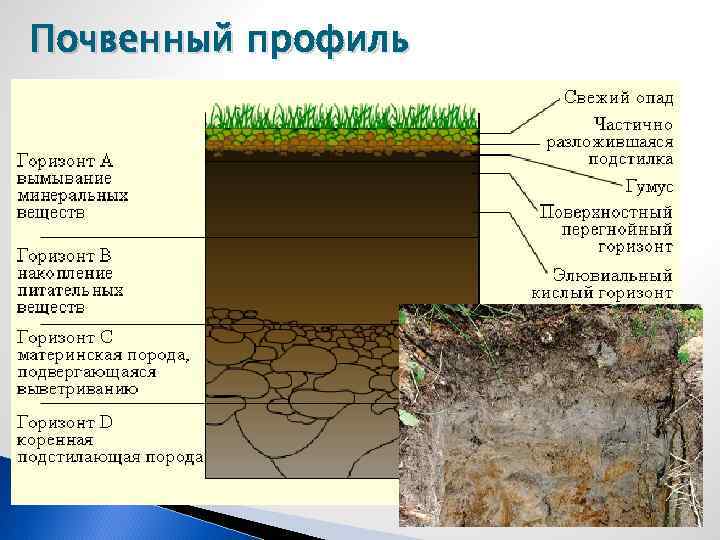 Почвенный профиль

Горизонт А вымывание минеральных веществ

Горизонт В накопление питательных веществ

Горизонт С материнская порода, подвергающаяся выветриванию

Горизонт D коренная подстилающая порода

Свежий опад

Частично разложившаяся подстилка

Гумус

Поверхностный перегнойный горизонт

Элювиальный кислый горизонт